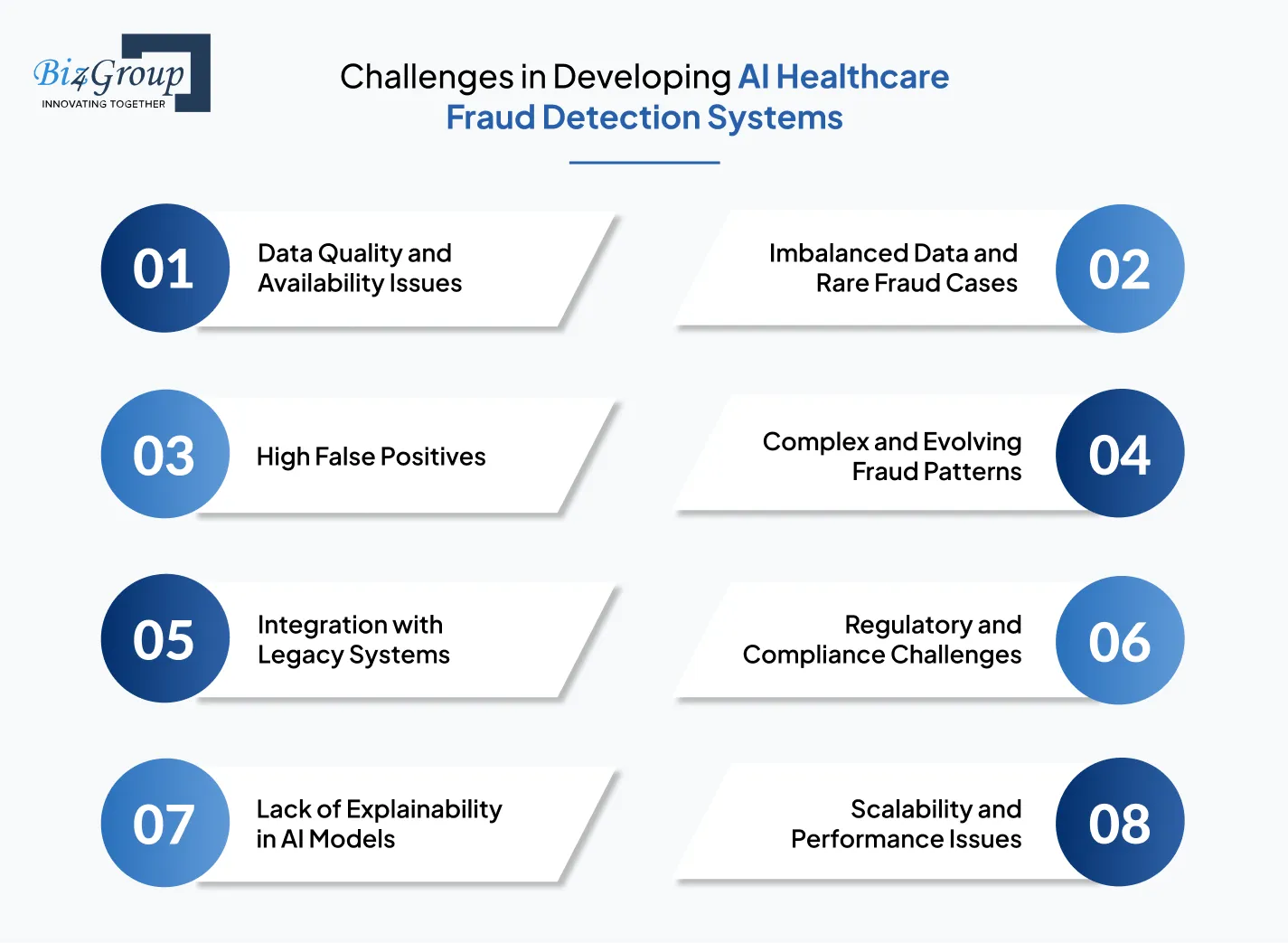 Biz4Group
INNOVATING TOGETHER

Challenges in Developing AI Healthcare Fraud Detection Systems

01
Data Quality and Availability Issues

02
Imbalanced Data and Rare Fraud Cases

03
High False Positives

04
Complex and Evolving Fraud Patterns

05
Integration with Legacy Systems

06
Regulatory and Compliance Challenges

07
Lack of Explainability in AI Models

08
Scalability and Performance Issues